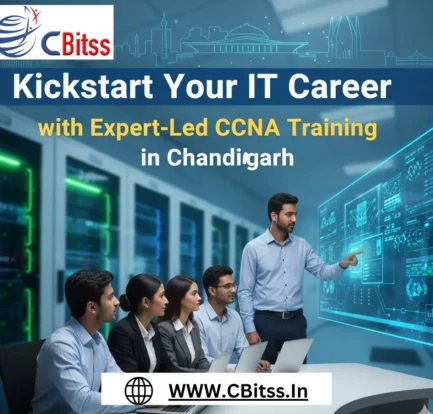 CBitss

Kickstart Your IT Career

with Expert-Led CCNA Training in Chandigarh

WWW.CBitss.In